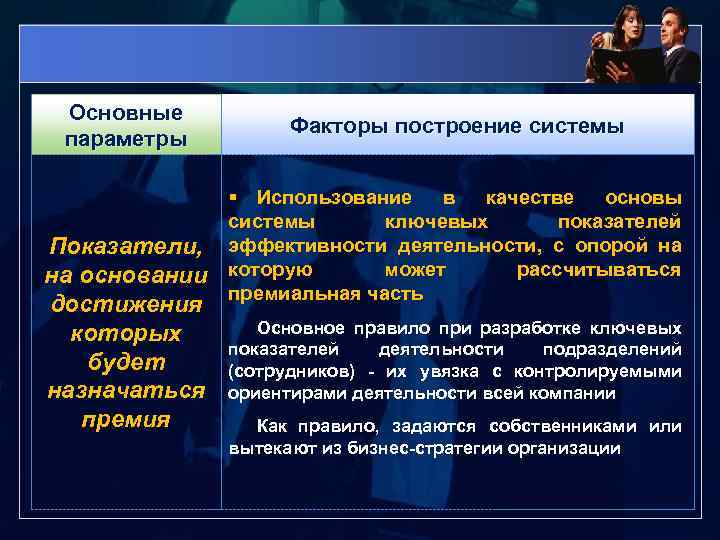 | Основные параметры | Факторы построение системы |
|---|---|
| Показатели, на основании достижения которых будет назначаться премия | ▪ Использование в качестве основы системы ключевых показателей эффективности деятельности, с опорой на которую может рассчитываться премиальная часть<br><br>Основное правило при разработке ключевых показателей деятельности подразделений (сотрудников) - их увязка с контролируемыми ориентирами деятельности всей компании<br><br>Как правило, задаются собственниками или вытекают из бизнес-стратегии организации |